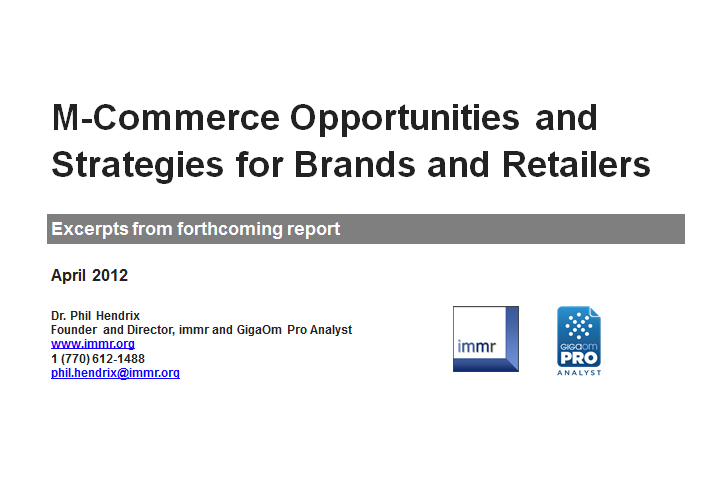 M-Commerce Opportunities and Strategies for Brands and Retailers

Excerpts from forthcoming report

April 2012

Dr. Phil Hendrix
Founder and Director, immr and GigaOm Pro Analyst
www.immr.org
1 (770) 612-1488
phil.hendrix@immr.org

immr

GIGAOM PRO ANALYST